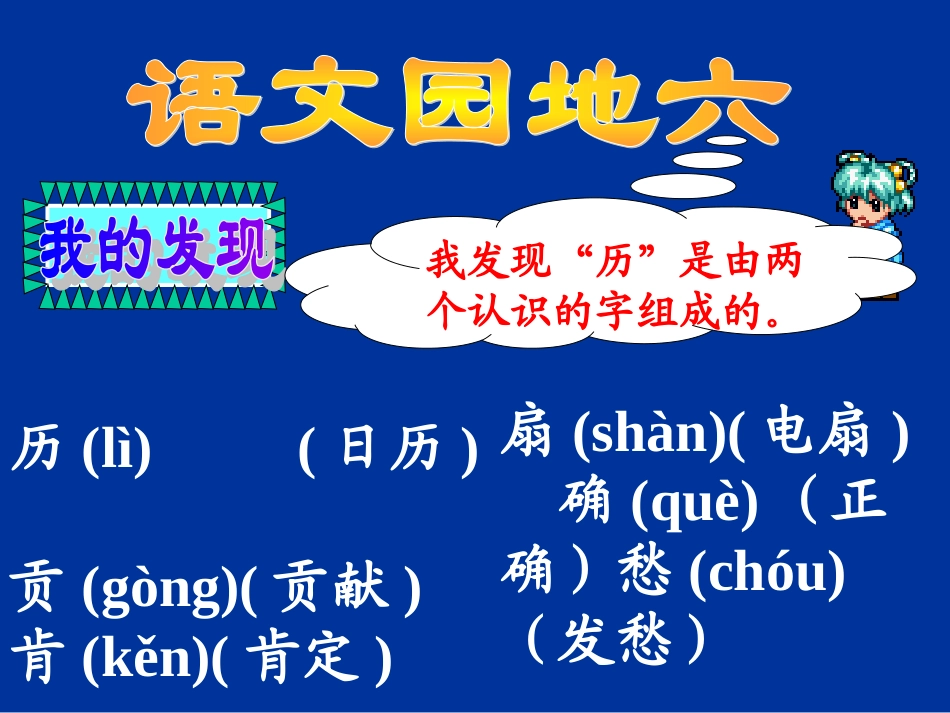 语文园地六

我的发现

我发现“历”是由两个认识的字组成的。

历 (lì)　　( 日历 )

贡 (gòng)( 贡献 )
肯 (kěn)( 肯定 )

扇 (shàn)( 电扇 )
确 (què) （正确）愁 (chóu) （发愁）